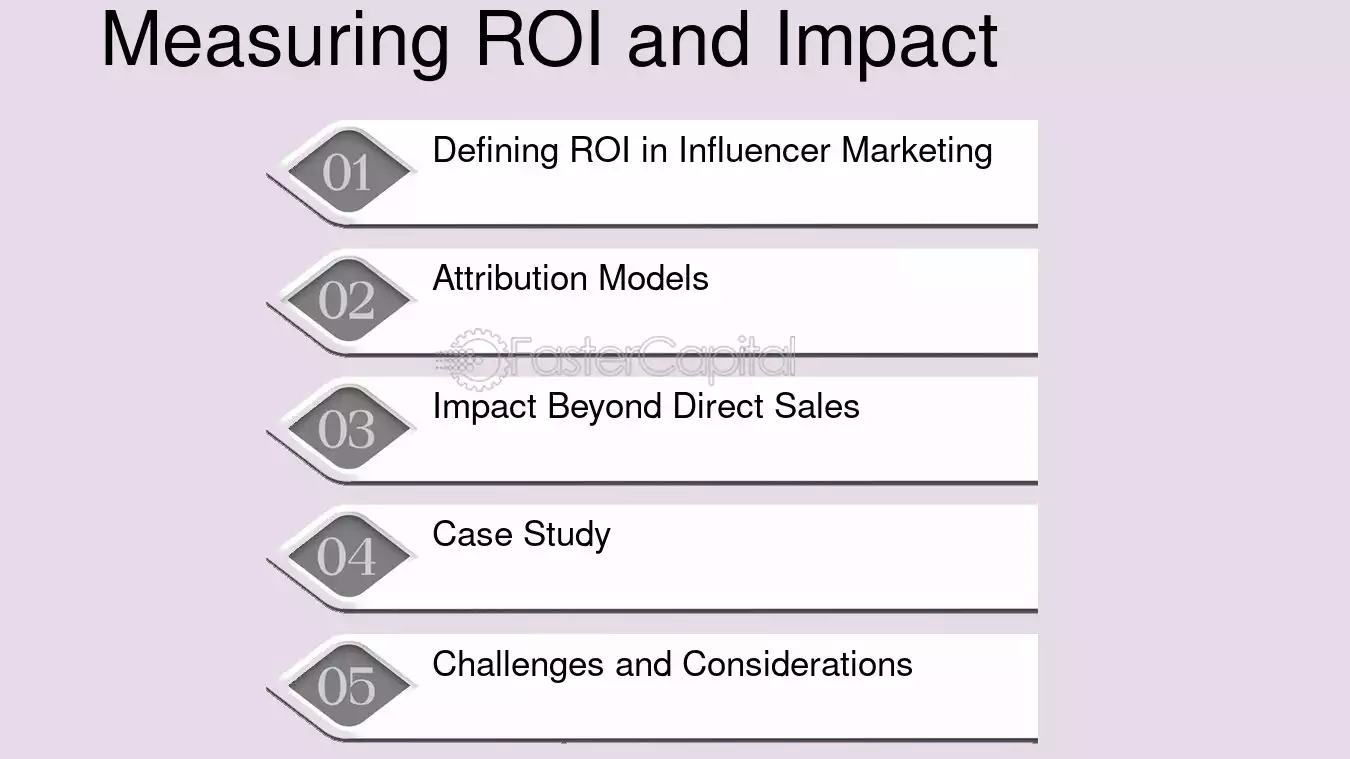 Measuring ROI and Impact

01
Defining ROI in Influencer Marketing

02
Attribution Models

03
Impact Beyond Direct Sales

04
Case Study

05
Challenges and Considerations

FasterCapital